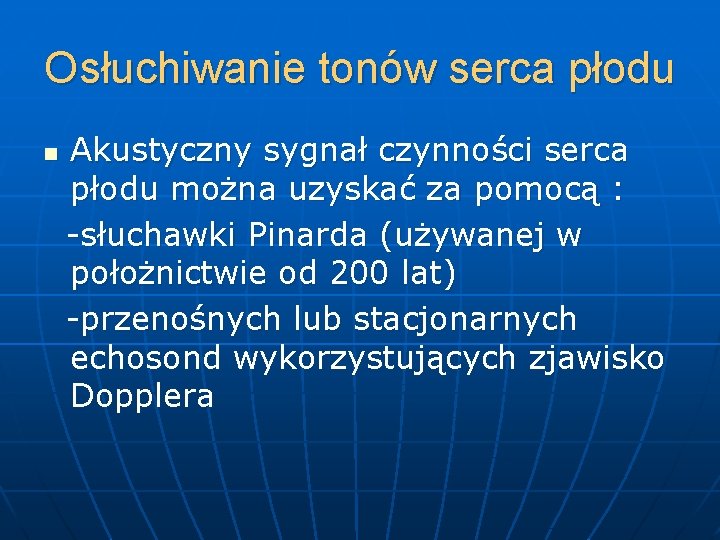 Osłuchiwanie tonów serca płodu

Akustyczny sygnał czynności serca płodu można uzyskać za pomocą :
-słuchawki Pinarda (używanej w położnictwie od 200 lat)
-przenośnych lub stacjonarnych echosond wykorzystujących zjawisko Dopplera